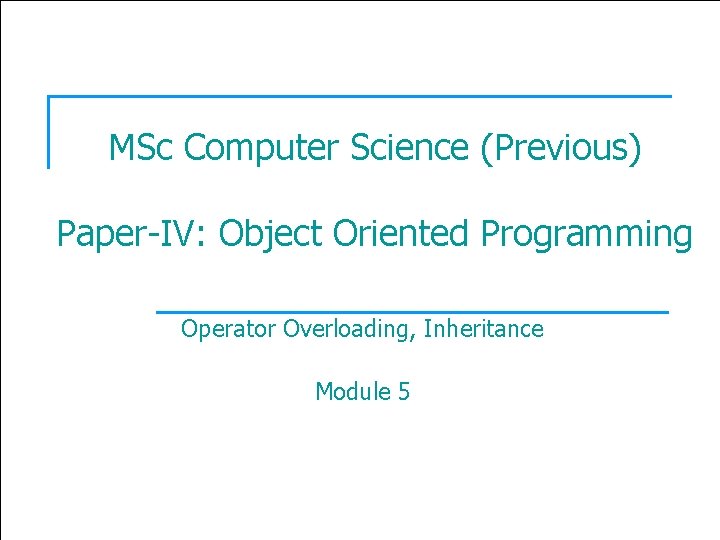 MSc Computer Science (Previous)

Paper-IV: Object Oriented Programming

Operator Overloading, Inheritance

Module 5